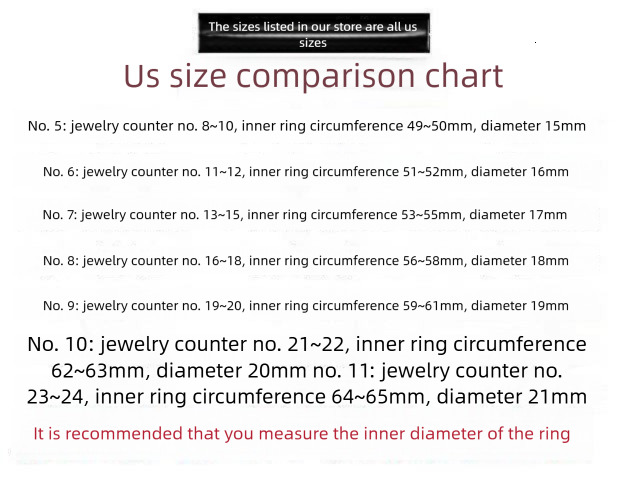 The sizes listed in our store are all us sizes

Us size comparison chart

No. 5: jewelry counter no. 8~10, inner ring circumference 49~50mm, diameter 15mm

No. 6: jewelry counter no. 11~12, inner ring circumference 51~52mm, diameter 16mm

No. 7: jewelry counter no. 13~15, inner ring circumference 53~55mm, diameter 17mm

No. 8: jewelry counter no. 16~18, inner ring circumference 56~58mm, diameter 18mm

No. 9: jewelry counter no. 19~20, inner ring circumference 59~61mm, diameter 19mm

No. 10: jewelry counter no. 21~22, inner ring circumference 62~63mm, diameter 20mm no. 11: jewelry counter no. 23~24, inner ring circumference 64~65mm, diameter 21mm

It is recommended that you measure the inner diameter of the ring